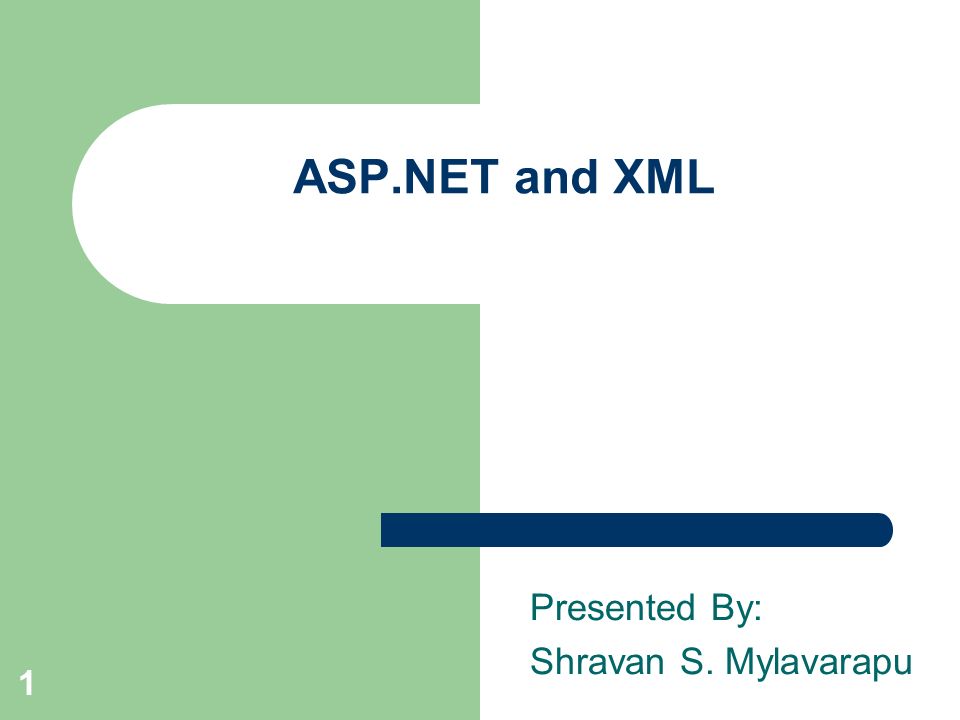 ASP.NET and XML

Presented By:
Shravan S. Mylavarapu

1